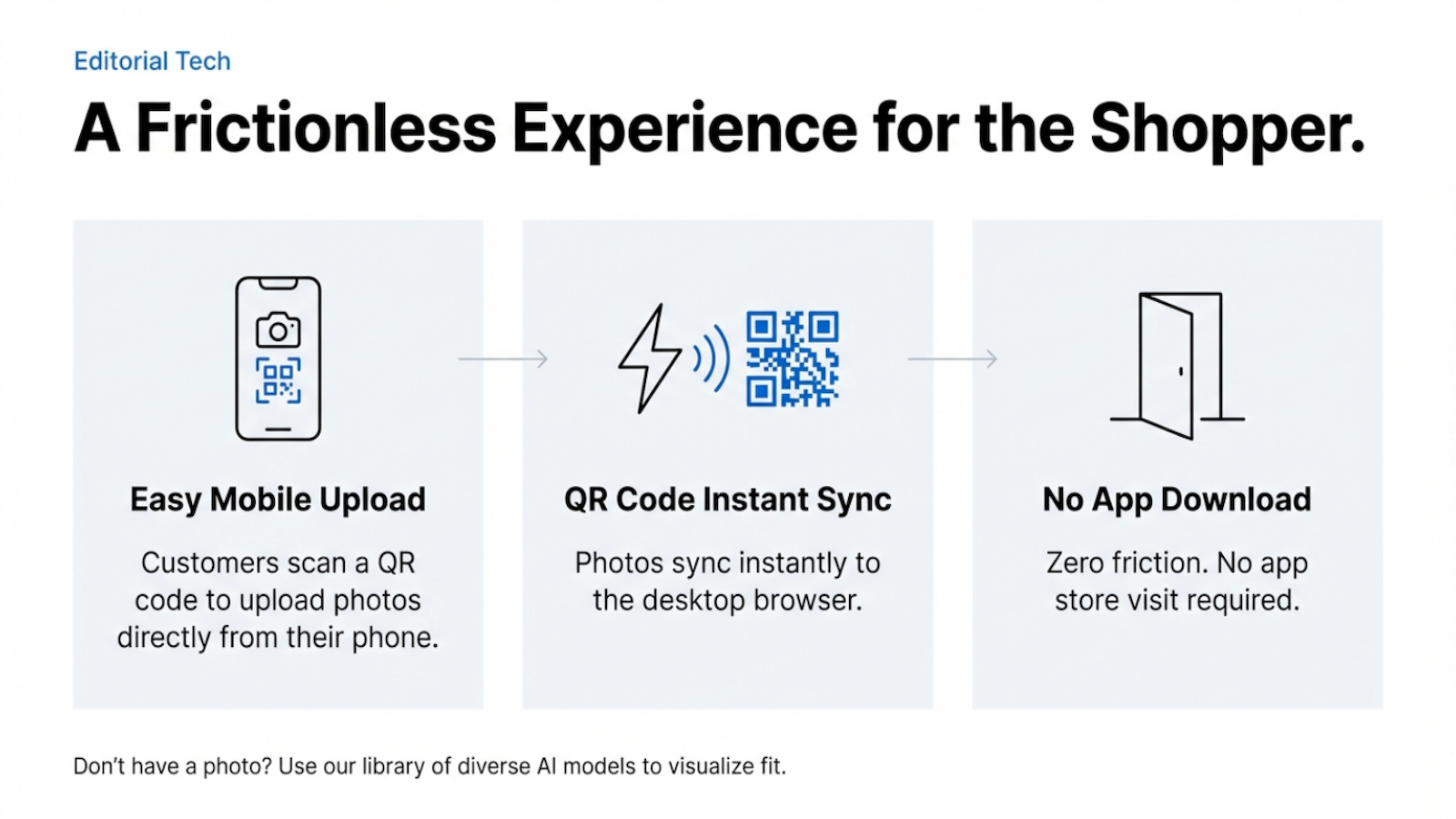 Editorial Tech

A Frictionless Experience for the Shopper.

Easy Mobile Upload

Customers scan a QR code to upload photos directly from their phone.

QR Code Instant Sync

Photos sync instantly to the desktop browser.

No App Download

Zero friction. No app store visit required.

Don't have a photo? Use our library of diverse AI models to visualize fit.